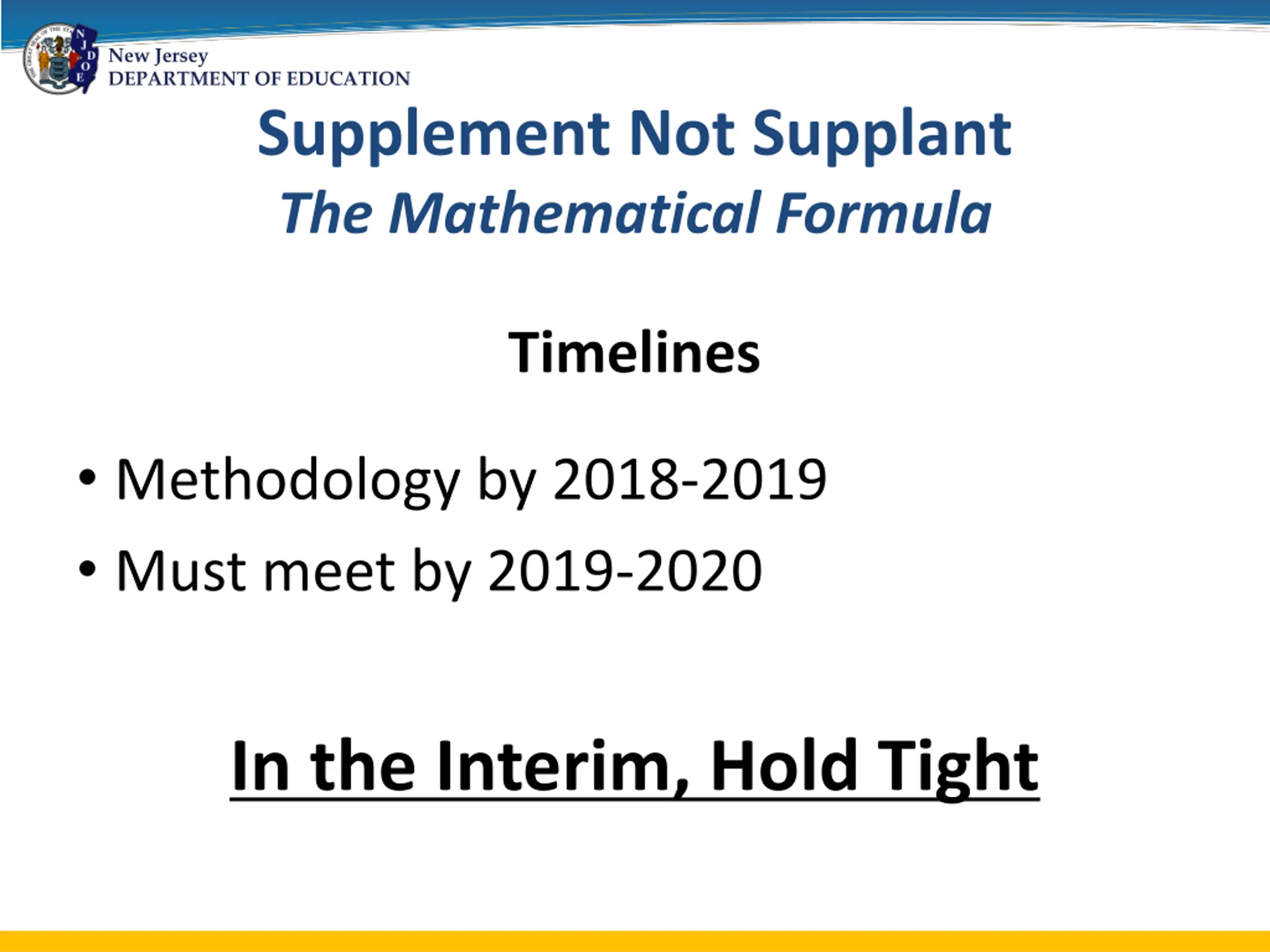 NJDOE
New Jersey
DEPARTMENT OF EDUCATION

Supplement Not Supplant
The Mathematical Formula

Timelines

• Methodology by 2018-2019
• Must meet by 2019-2020

In the Interim, Hold Tight